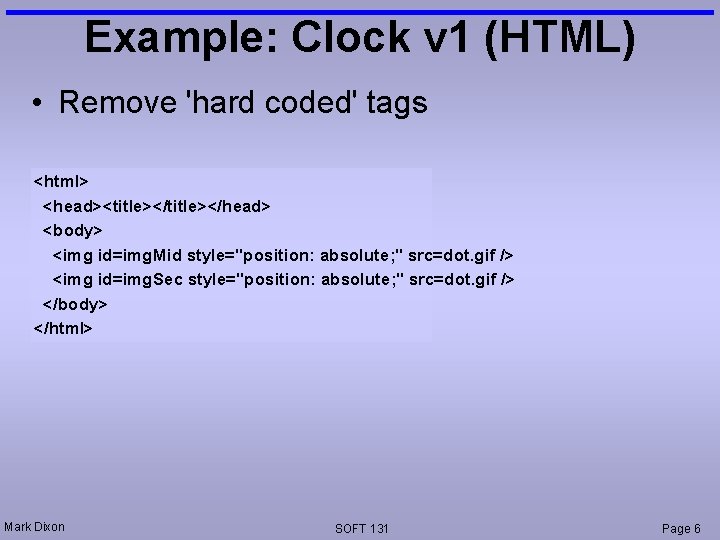 Example: Clock v1 (HTML)

• Remove 'hard coded' tags

<html>
<head><title></title></head>
<body>
<img id=imgMid style="position: absolute;" src=dot.gif />
<img id=imgSec style="position: absolute;" src=dot.gif />
</body>
</html>

Mark Dixon

SOFT 131

Page 6